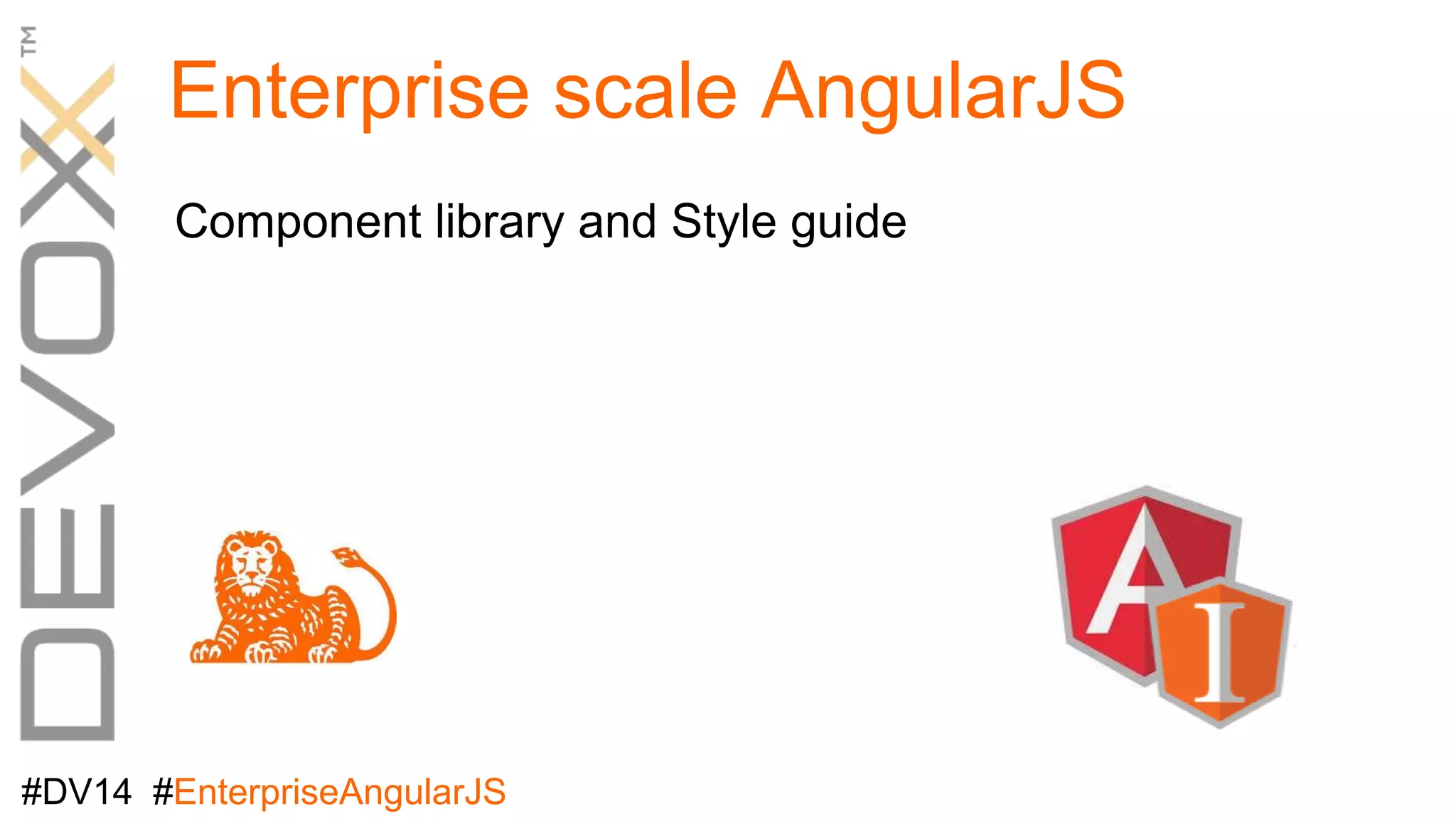 DEVOXX™

Enterprise scale AngularJS

Component library and Style guide

A I

#DV14 #EnterpriseAngularJS